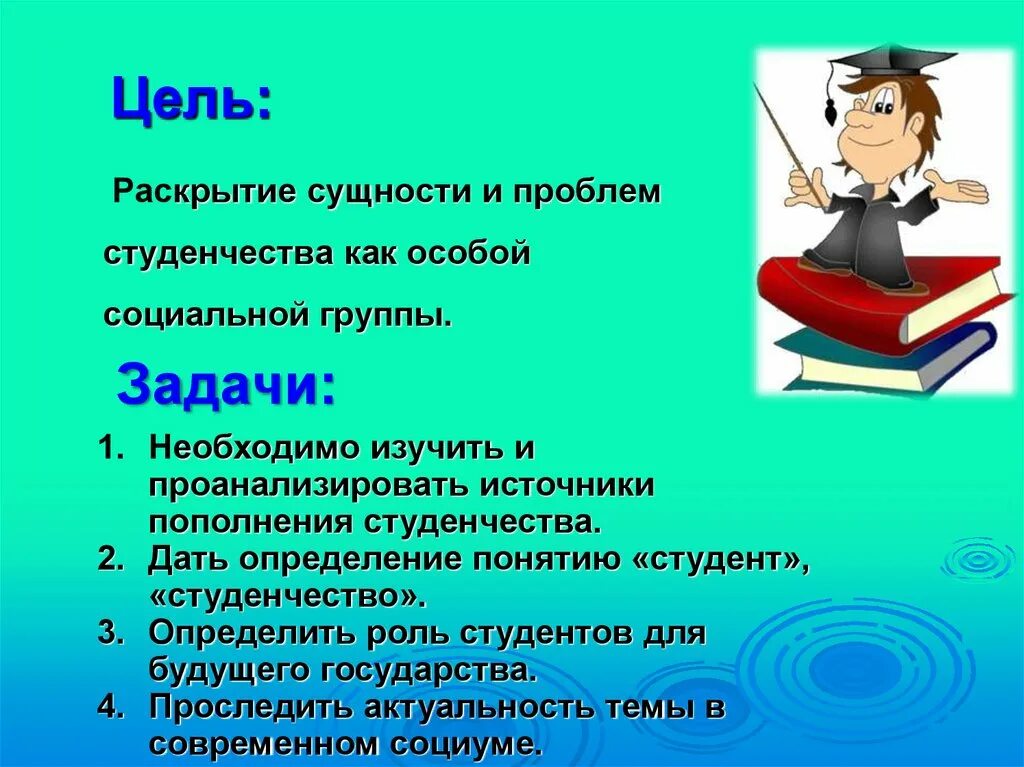 Цель:

Раскрытие сущности и проблем студенчества как особой социальной группы.

Задачи:

1. Необходимо изучить и проанализировать источники пополнения студенчества.
2. Дать определение понятию «студент», «студенчество».
3. Определить роль студентов для будущего государства.
4. Проследить актуальность темы в современном социуме.